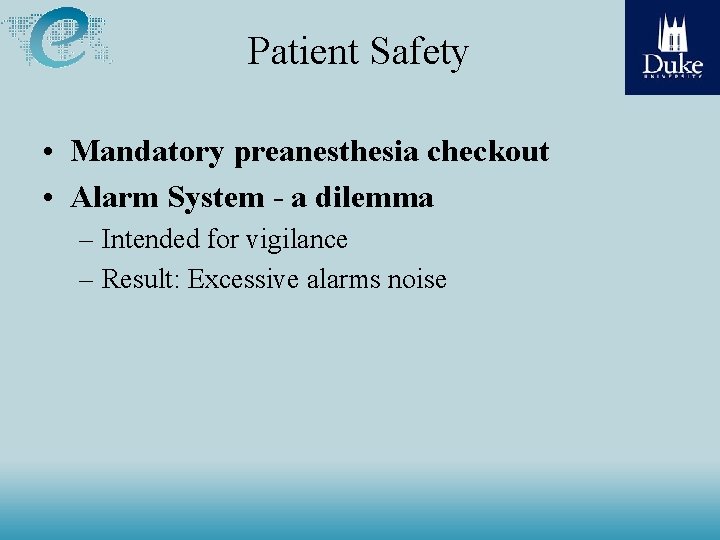 Patient Safety

Duke UNIVERSITY

• Mandatory preanesthesia checkout
• Alarm System - a dilemma
– Intended for vigilance
– Result: Excessive alarms noise